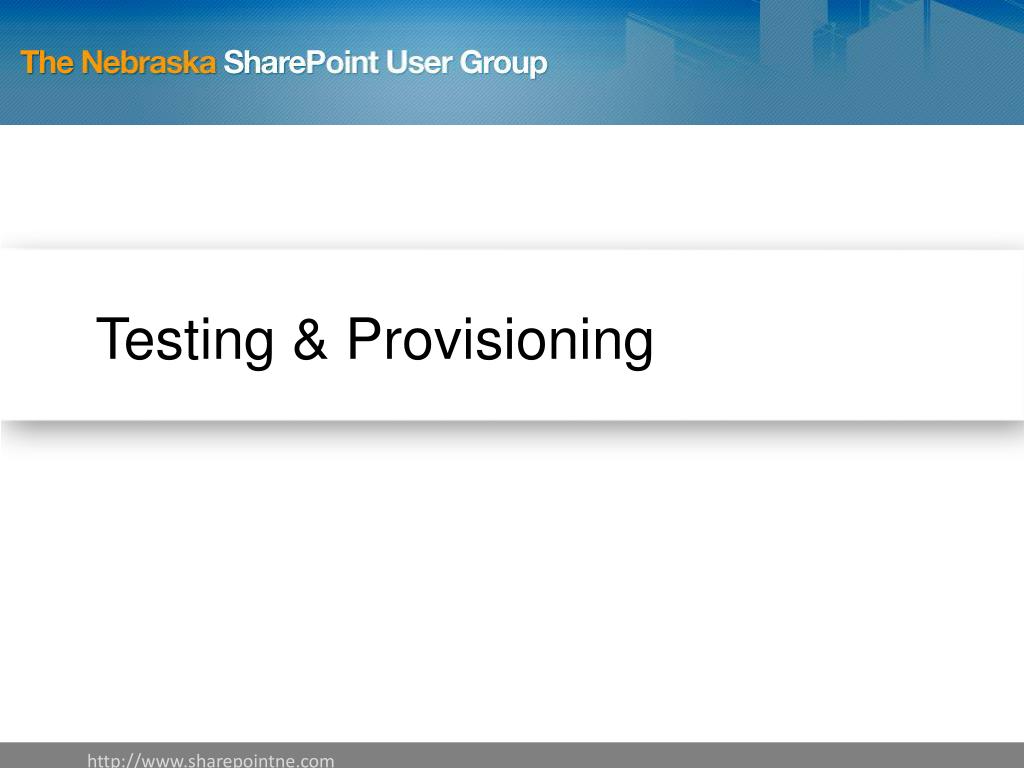 The Nebraska SharePoint User Group

Testing & Provisioning

http://www.sharepointne.com